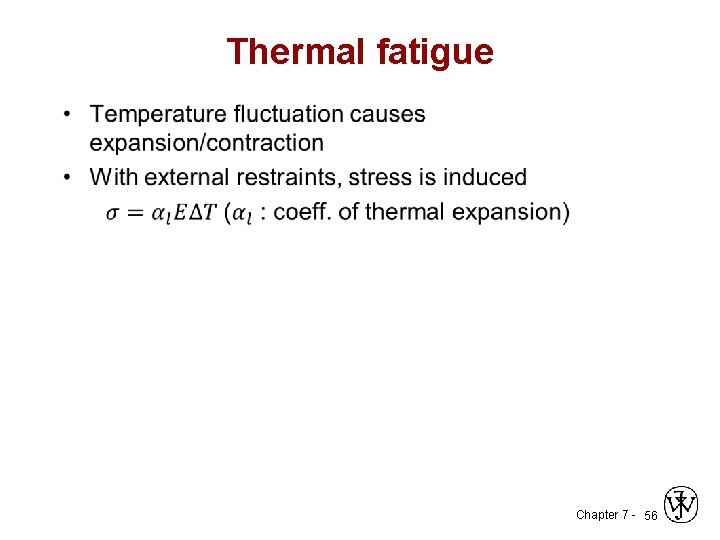 Thermal fatigue

• Temperature fluctuation causes expansion/contraction
• With external restraints, stress is induced

$\sigma = \alpha_l E \Delta T$ ($\alpha_l$ : coeff. of thermal expansion)

Chapter 7 - 56